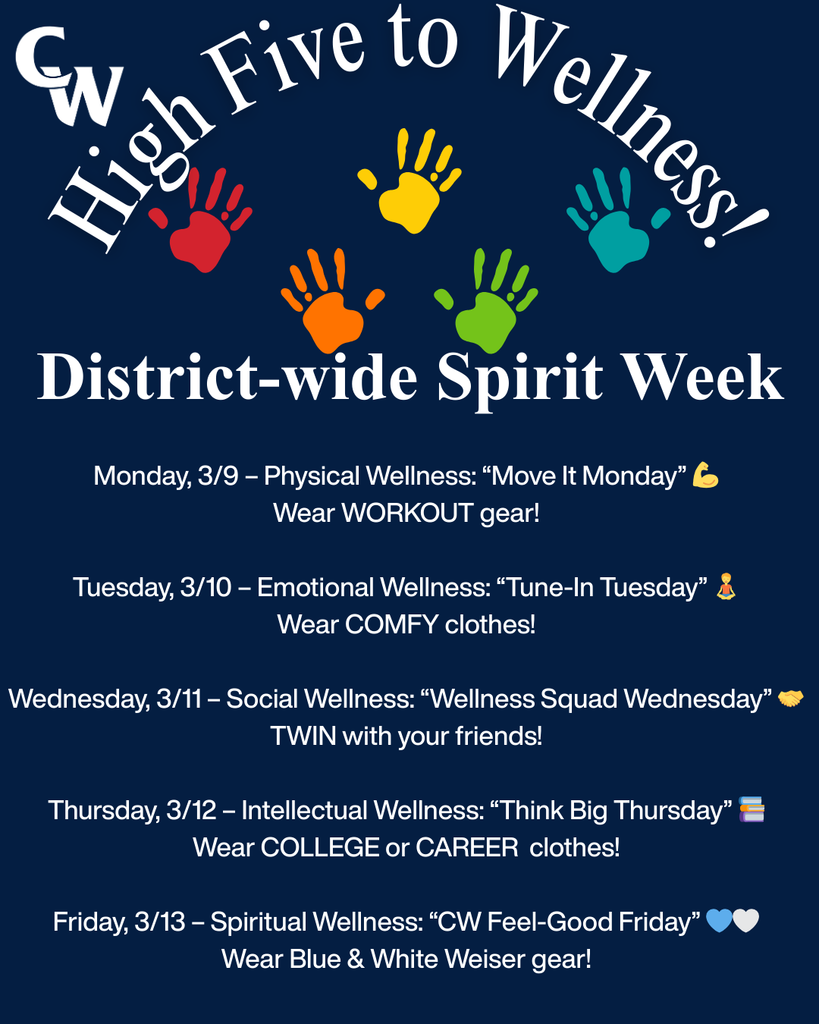 CW

High Five to Wellness!

District-wide Spirit Week

Monday, 3/9 – Physical Wellness: “Move It Monday” 💪
Wear WORKOUT gear!

Tuesday, 3/10 – Emotional Wellness: “Tune-In Tuesday” 🧘
Wear COMFY clothes!

Wednesday, 3/11 – Social Wellness: “Wellness Squad Wednesday” 🤝
TWIN with your friends!

Thursday, 3/12 – Intellectual Wellness: “Think Big Thursday” 📚
Wear COLLEGE or CAREER clothes!

Friday, 3/13 – Spiritual Wellness: “CW Feel-Good Friday” 💙🤍
Wear Blue & White Weiser gear!